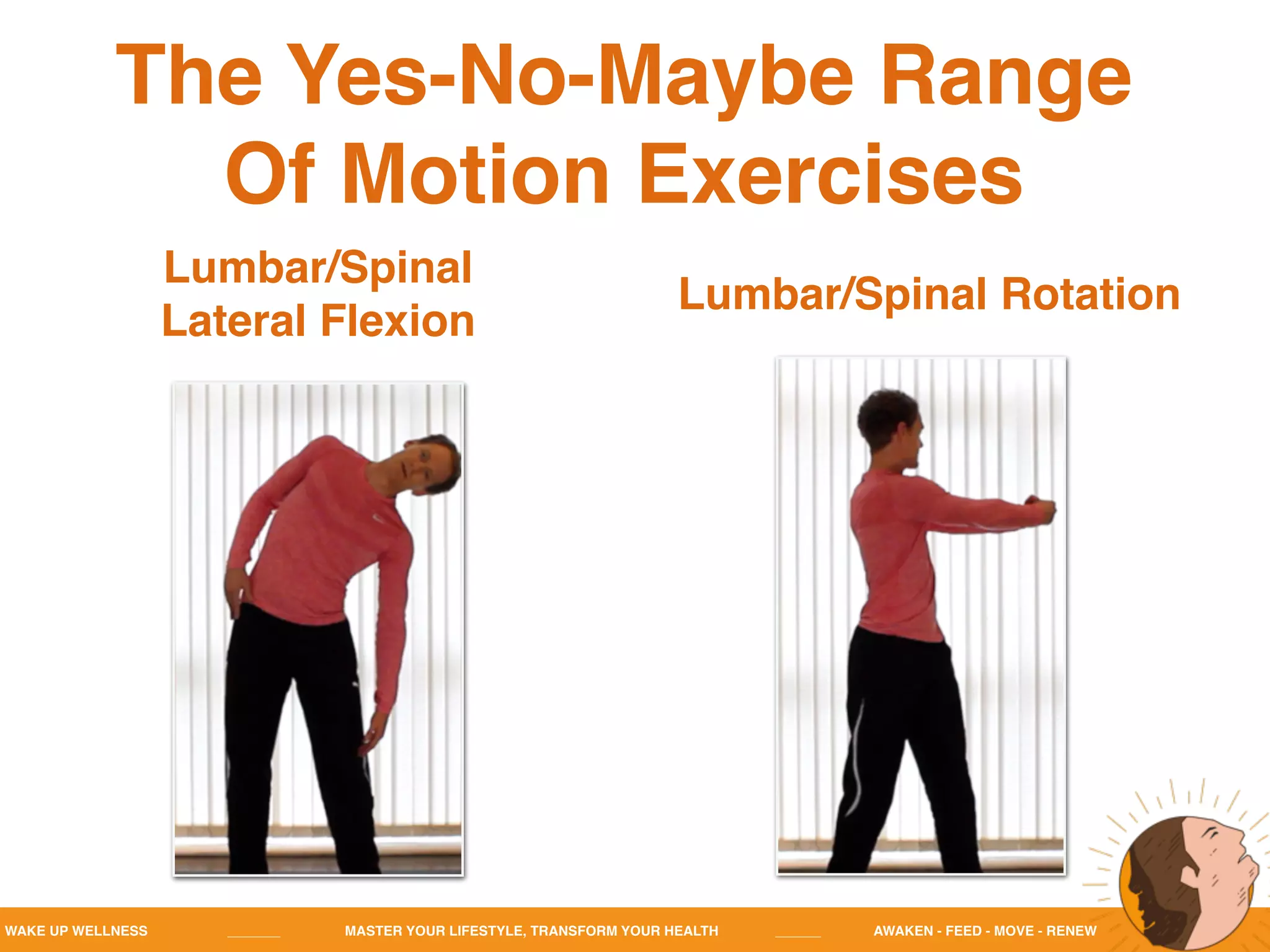 The Yes-No-Maybe Range Of Motion Exercises

Lumbar/Spinal Lateral Flexion

Lumbar/Spinal Rotation

WAKE UP WELLNESS

MASTER YOUR LIFESTYLE, TRANSFORM YOUR HEALTH

AWAKEN - FEED - MOVE - RENEW